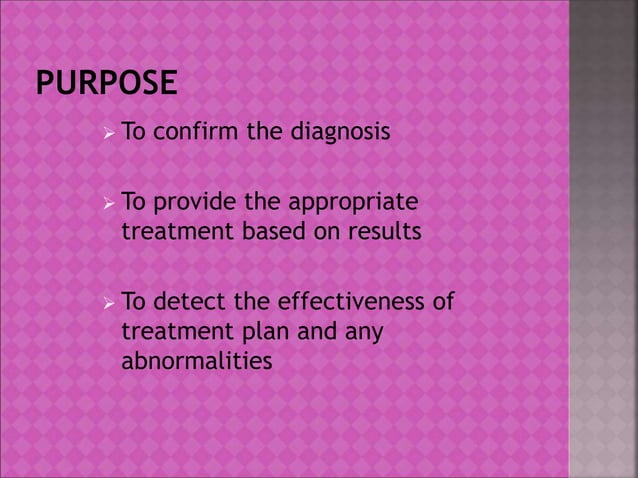 PURPOSE

➢ To confirm the diagnosis

➢ To provide the appropriate treatment based on results

➢ To detect the effectiveness of treatment plan and any abnormalities